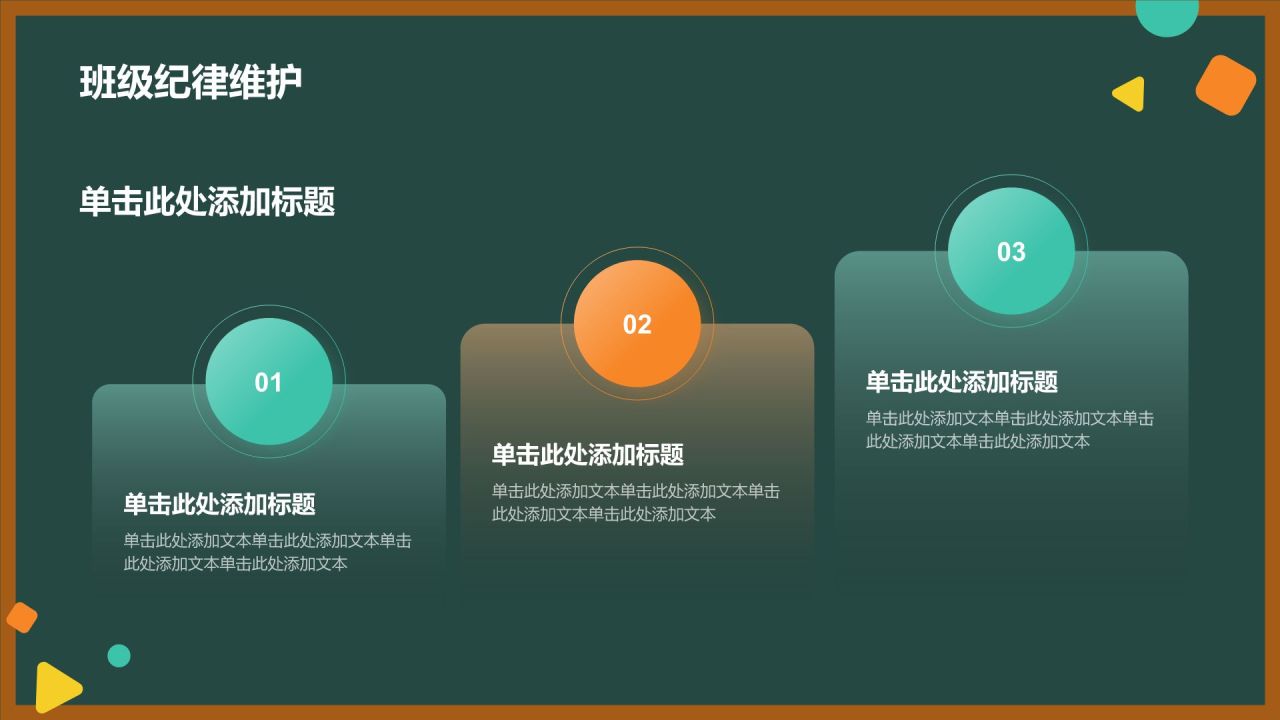 班级纪律维护

单击此处添加标题

01

单击此处添加标题

单击此处添加文本单击此处添加文本单击此处添加文本单击此处添加文本

02

单击此处添加标题

单击此处添加文本单击此处添加文本单击此处添加文本单击此处添加文本

03

单击此处添加标题

单击此处添加文本单击此处添加文本单击此处添加文本单击此处添加文本